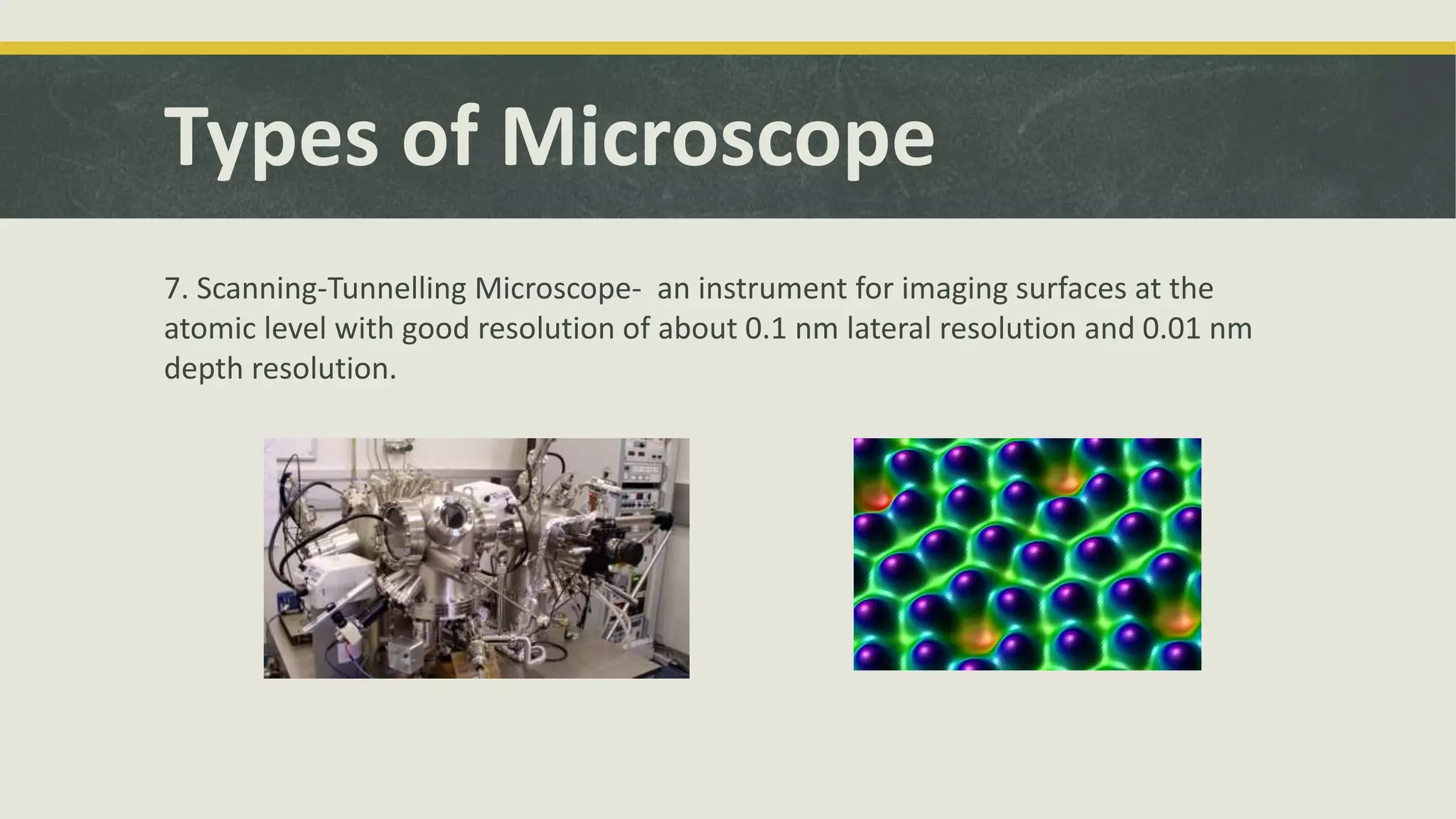 Types of Microscope

7. Scanning-Tunnelling Microscope- an instrument for imaging surfaces at the atomic level with good resolution of about 0.1 nm lateral resolution and 0.01 nm depth resolution.